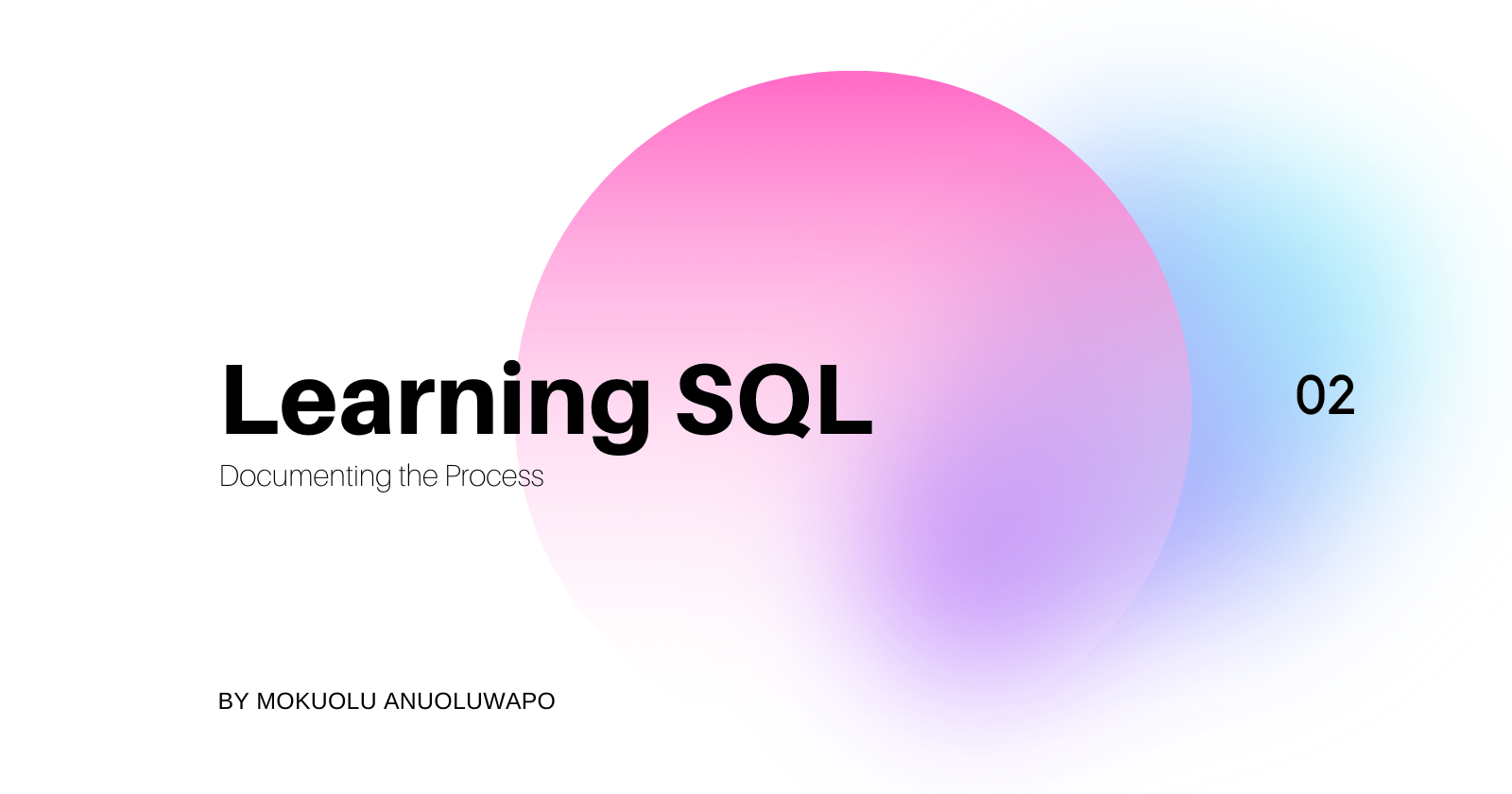 Learning SQL

02

Documenting the Process

BY MOKUOLU ANUOLUWAPO